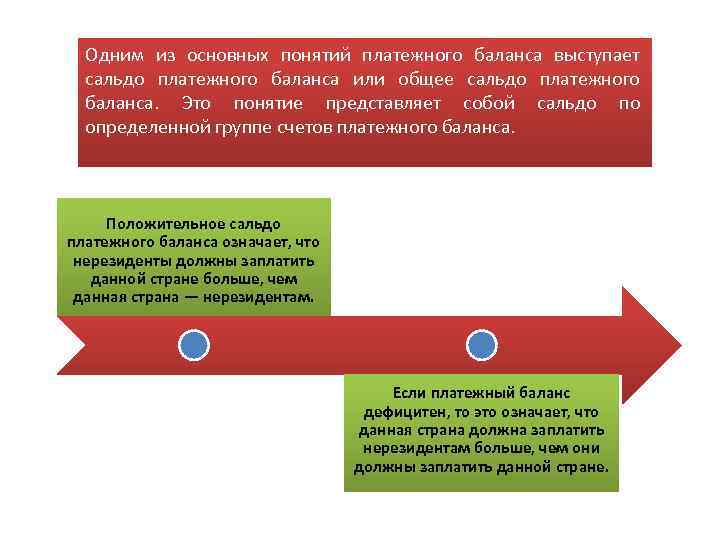 Одним из основных понятий платежного баланса выступает сальдо платежного баланса или общее сальдо платежного баланса. Это понятие представляет собой сальдо по определенной группе счетов платежного баланса.

Положительное сальдо платежного баланса означает, что нерезиденты должны заплатить данной стране больше, чем данная страна — нерезидентам.

Если платежный баланс дефицитен, то это означает, что данная страна должна заплатить нерезидентам больше, чем они должны заплатить данной стране.